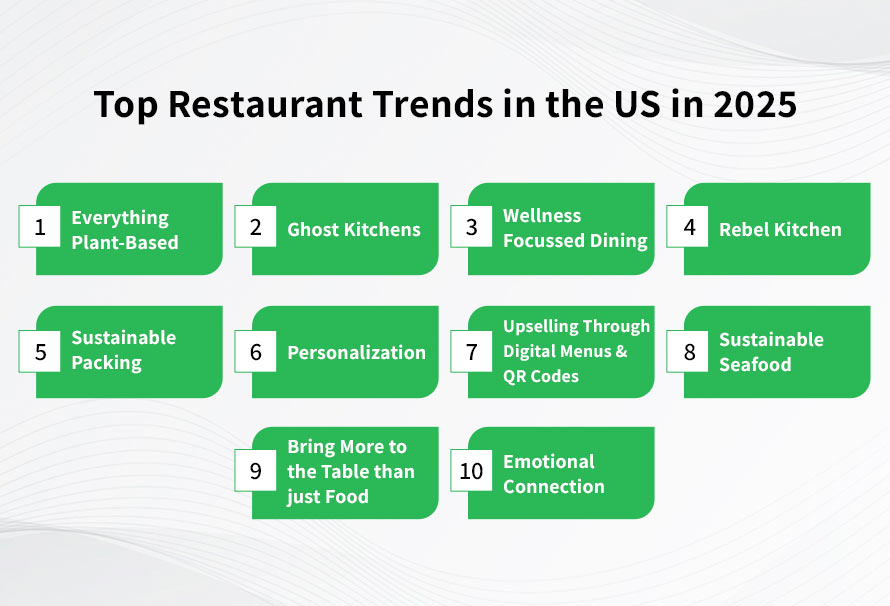 Top Restaurant Trends in the US in 2025

1 Everything Plant-Based

2 Ghost Kitchens

3 Wellness Focussed Dining

4 Rebel Kitchen

5 Sustainable Packing

6 Personalization

7 Upselling Through Digital Menus & QR Codes

8 Sustainable Seafood

9 Bring More to the Table than just Food

10 Emotional Connection